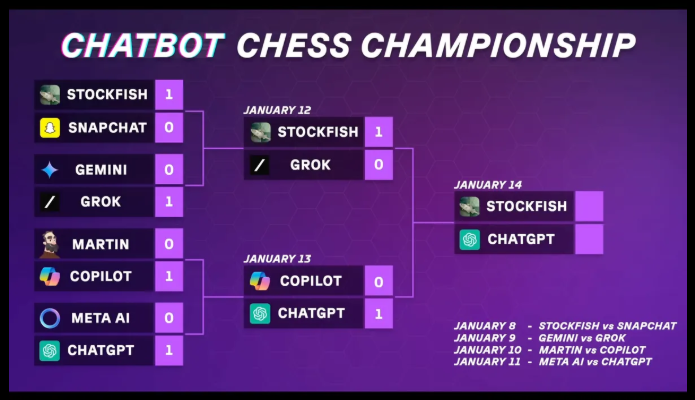 CHATBOT CHESS CHAMPIONSHIP

STOCKFISH 1
SNAPCHAT 0

GEMINI 0
GROK 1

MARTIN 0
COPILOT 1

META AI 0
CHATGPT 1

JANUARY 12
STOCKFISH 1
GROK 0

JANUARY 13
COPILOT 0
CHATGPT 1

JANUARY 14
STOCKFISH
CHATGPT

JANUARY 8 - STOCKFISH vs SNAPCHAT
JANUARY 9 - GEMINI vs GROK
JANUARY 10 - MARTIN vs COPILOT
JANUARY 11 - META AI vs CHATGPT